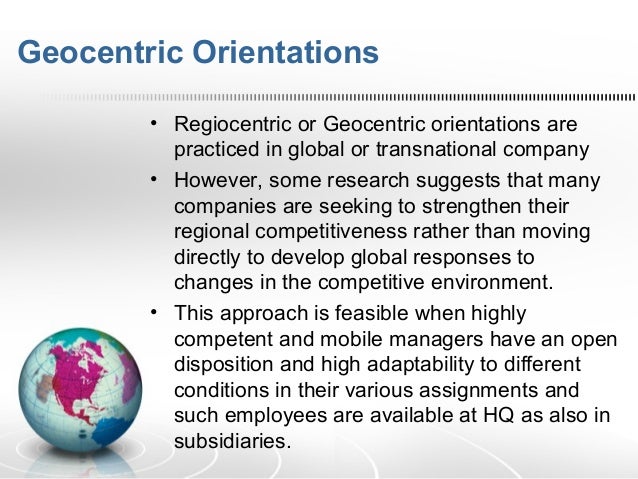 Geocentric Orientations

• Regiocentric or Geocentric orientations are practiced in global or transnational company

• However, some research suggests that many companies are seeking to strengthen their regional competitiveness rather than moving directly to develop global responses to changes in the competitive environment.

• This approach is feasible when highly competent and mobile managers have an open disposition and high adaptability to different conditions in their various assignments and such employees are available at HQ as also in subsidiaries.